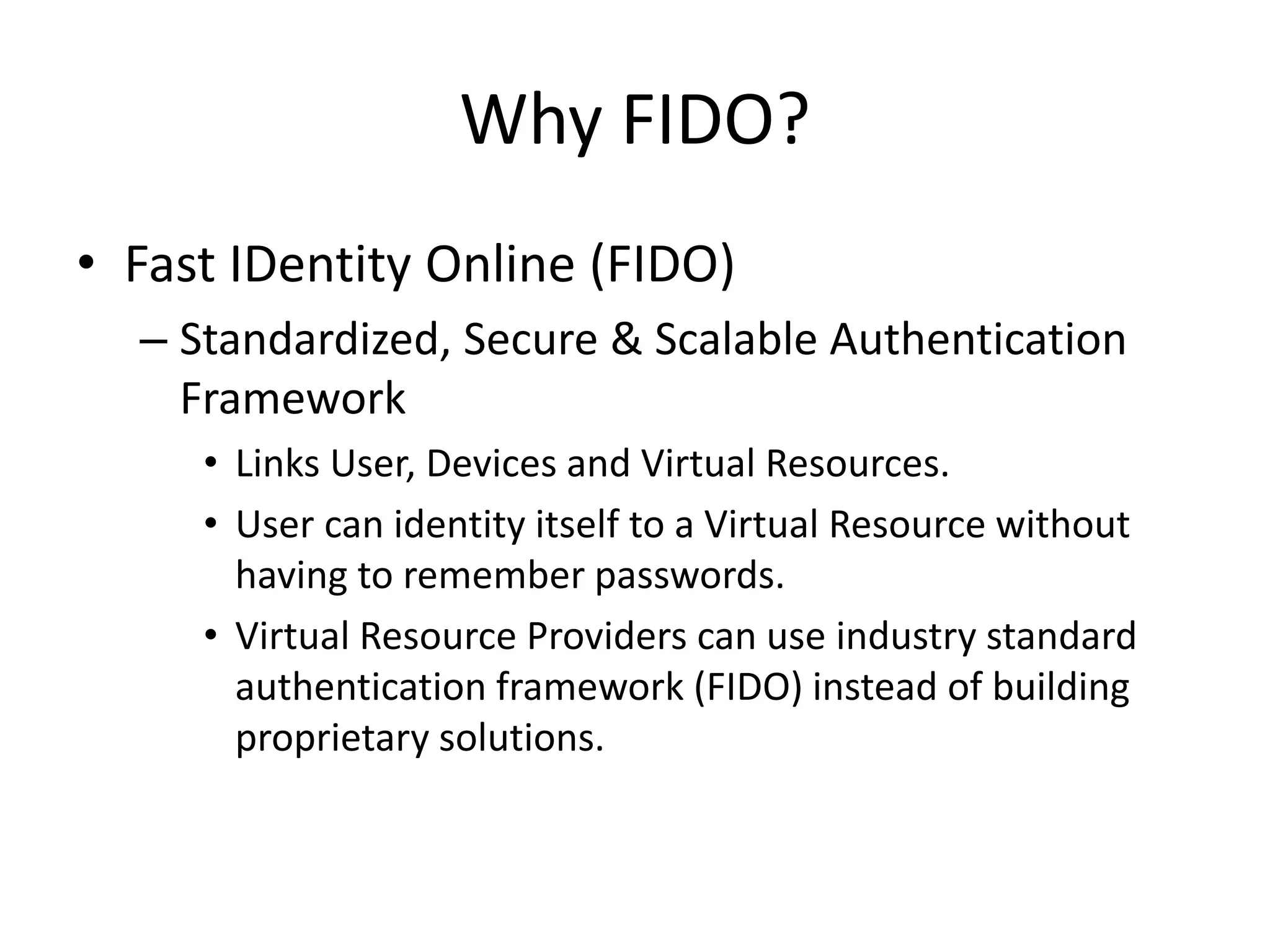 Why FIDO?

• Fast IDentity Online (FIDO)
– Standardized, Secure & Scalable Authentication Framework
• Links User, Devices and Virtual Resources.
• User can identity itself to a Virtual Resource without having to remember passwords.
• Virtual Resource Providers can use industry standard authentication framework (FIDO) instead of building proprietary solutions.